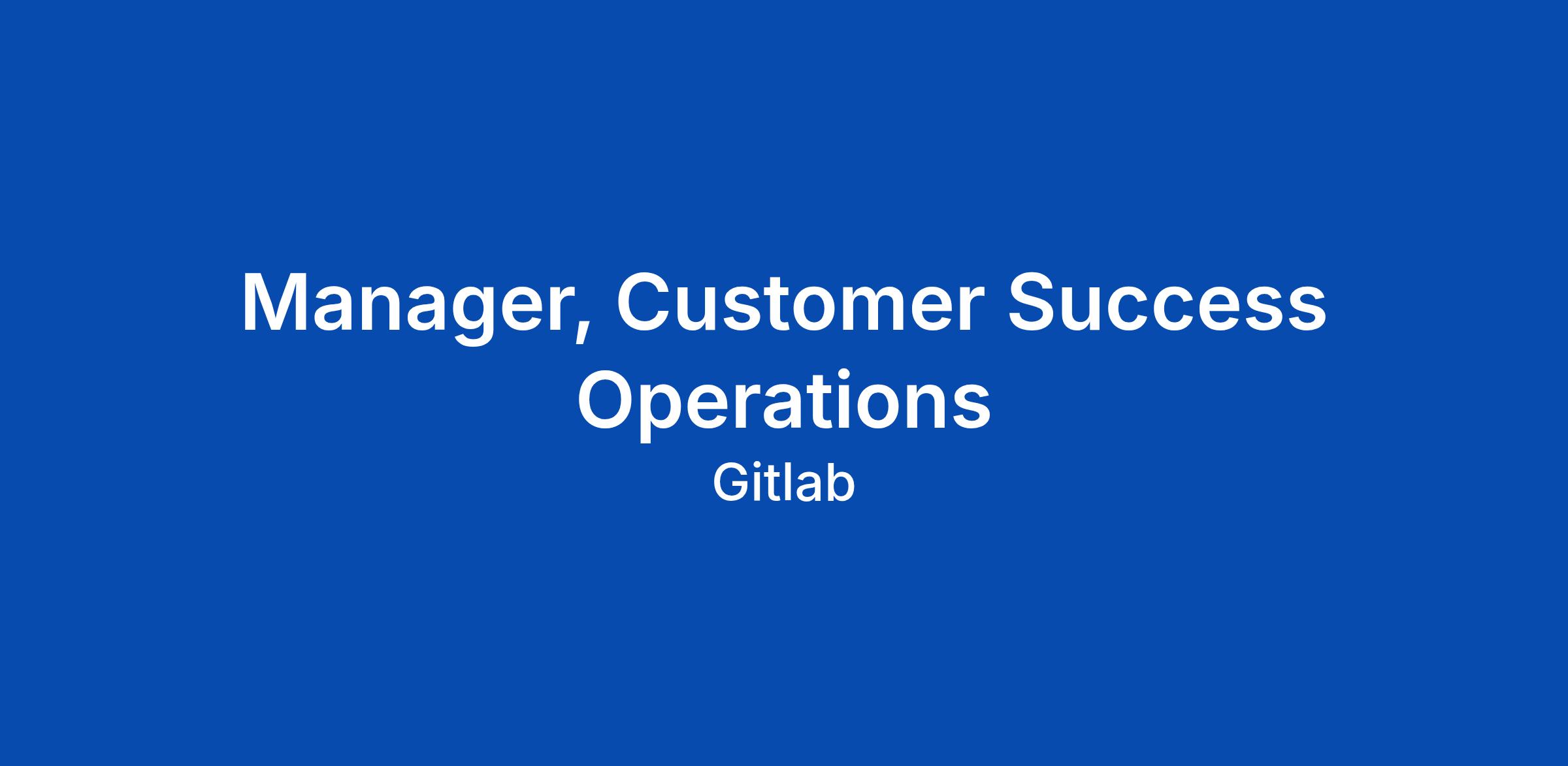 Manager, Customer Success Operations

Gitlab